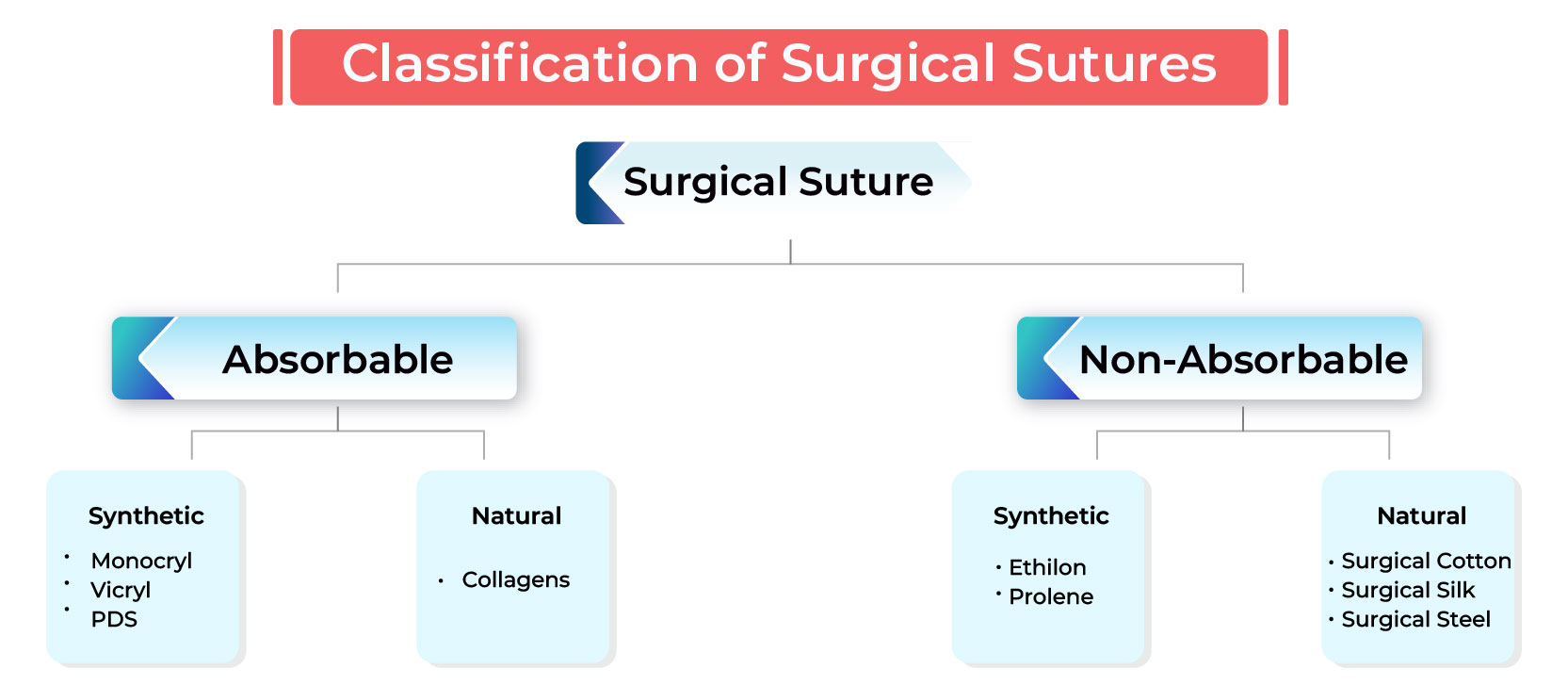 Classification of Surgical Sutures

Surgical Suture

Absorbable

Non-Absorbable

Synthetic
• Monocryl
• Vicryl
• PDS

Natural
• Collagens

Synthetic
• Ethilon
• Prolene

Natural
• Surgical Cotton
• Surgical Silk
• Surgical Steel